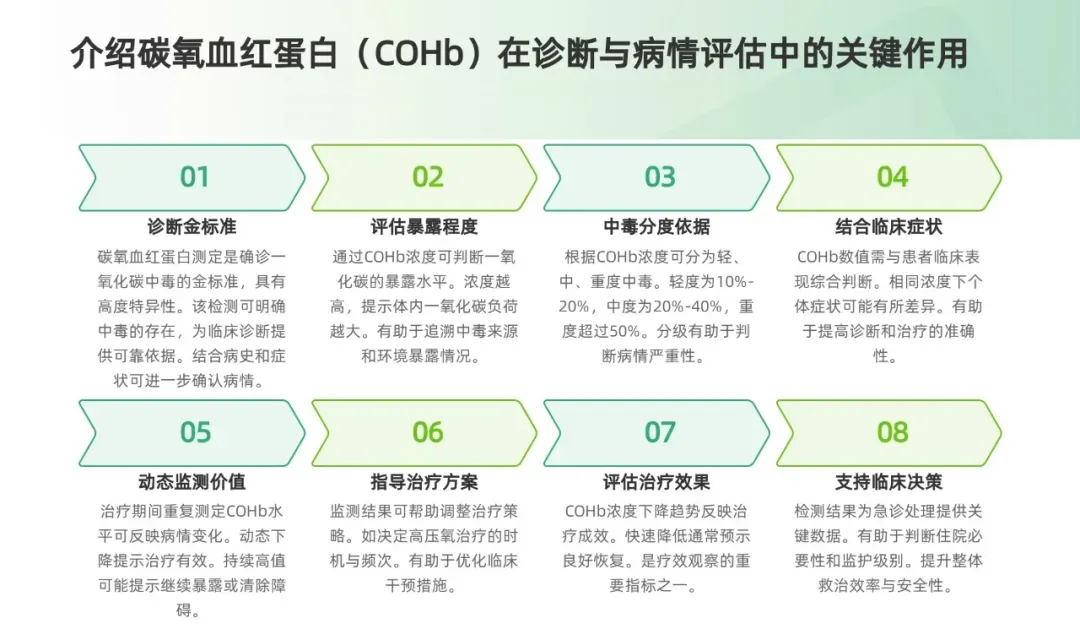 介绍碳氧血红蛋白（COHb）在诊断与病情评估中的关键作用

01

诊断金标准

碳氧血红蛋白测定是确诊一氧化碳中毒的金标准，具有高度特异性。该检测可明确中毒的存在，为临床诊断提供可靠依据。结合病史和症状可进一步确认病情。

02

评估暴露程度

通过COHb浓度可判断一氧化碳的暴露水平。浓度越高，提示体内一氧化碳负荷越大。有助于追溯中毒来源和环境暴露情况。

03

中毒分度依据

根据COHb浓度可分为轻、中、重度中毒。轻度为10%-20%，中度为20%-40%，重度超过50%。分级有助于判断病情严重性。

04

结合临床症状

COHb数值需与患者临床表现综合判断。相同浓度下个体症状可能有所差异。有助于提高诊断和治疗的准确性。

05

动态监测价值

治疗期间重复测定COHb水平可反映病情变化。动态下降提示治疗有效。持续高值可能提示继续暴露或清除障碍。

06

指导治疗方案

监测结果可帮助调整治疗策略。如决定高压氧治疗的时机与频次。有助于优化临床干预措施。

07

评估治疗效果

COHb浓度下降趋势反映治疗成效。快速降低通常预示良好恢复。是疗效观察的重要指标之一。

08

支持临床决策

检测结果为急诊处理提供关键数据。有助于判断住院必要性和监护级别。提升整体救治效率与安全性。